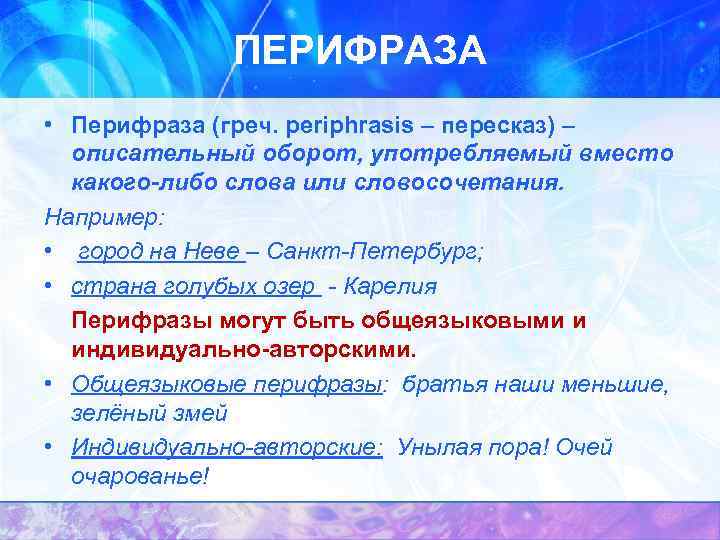 ПЕРИФРАЗА

• Перифраза (греч. periphrasis – пересказ) – описательный оборот, употребляемый вместо какого-либо слова или словосочетания.

Например:

• город на Неве – Санкт-Петербург;

• страна голубых озер - Карелия

Перифразы могут быть общеязыковыми и индивидуально-авторскими.

• Общеязыковые перифразы: братья наши меньшие, зелёный змей

• Индивидуально-авторские: Унылая пора! Очей очарованье!